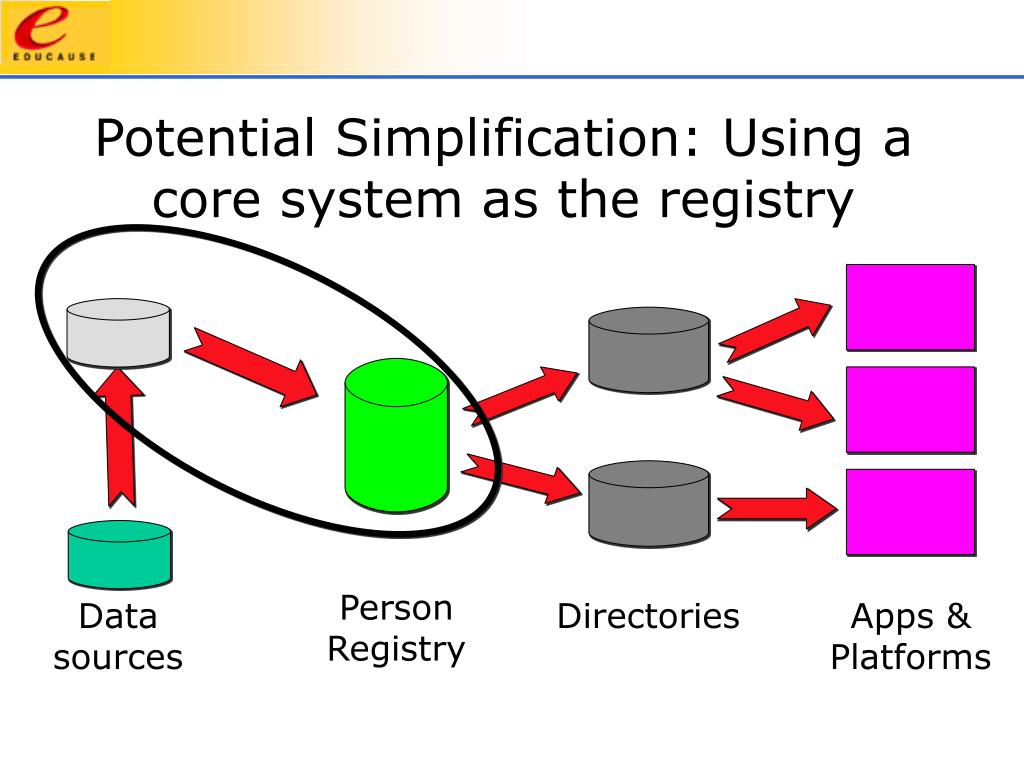 e
EDUCAUSE

Potential Simplification: Using a core system as the registry

Data sources

Person Registry

Directories

Apps & Platforms